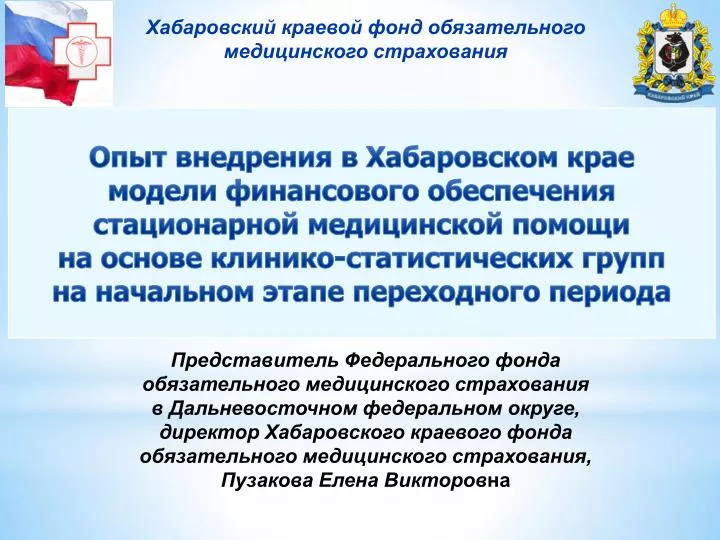 Хабаровский краевой фонд обязательного медицинского страхования

ХАБАРОВСКИЙ КРАЙ

Опыт внедрения в Хабаровском крае модели финансового обеспечения стационарной медицинской помощи на основе клинико-статистических групп на начальном этапе переходного периода

Представитель Федерального фонда обязательного медицинского страхования в Дальневосточном федеральном округе, директор Хабаровского краевого фонда обязательного медицинского страхования, Пузакова Елена Викторовна